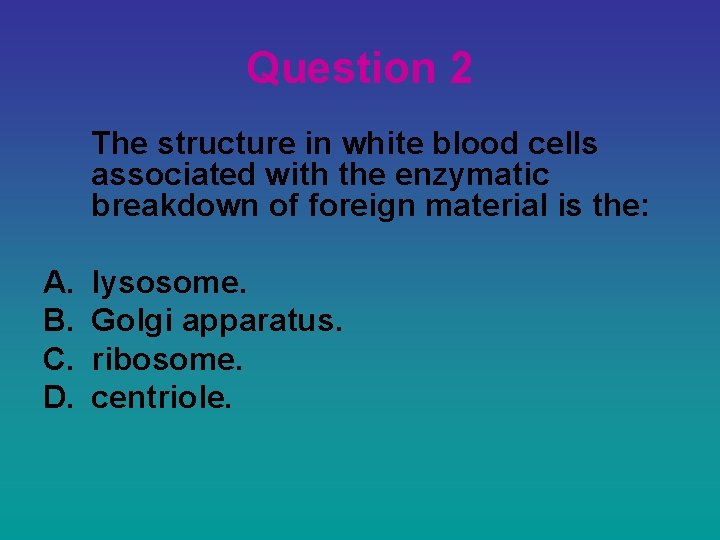 Question 2

The structure in white blood cells associated with the enzymatic breakdown of foreign material is the:

A. lysosome.
B. Golgi apparatus.
C. ribosome.
D. centriole.